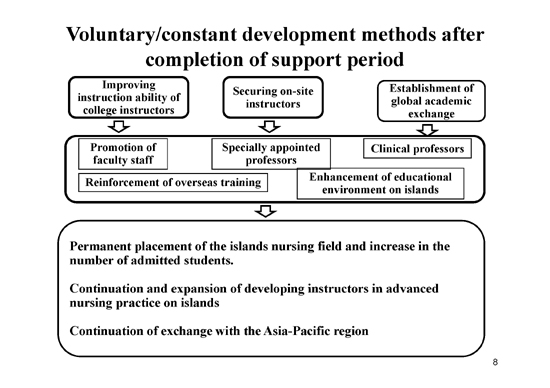 Voluntary/constant development methods after completion of support period

Improving instruction ability of college instructors

Securing on-site instructors

Establishment of global academic exchange

Promotion of faculty staff

Specially appointed professors

Clinical professors

Reinforcement of overseas training

Enhancement of educational environment on islands

Permanent placement of the islands nursing field and increase in the number of admitted students.

Continuation and expansion of developing instructors in advanced nursing practice on islands

Continuation of exchange with the Asia-Pacific region

8